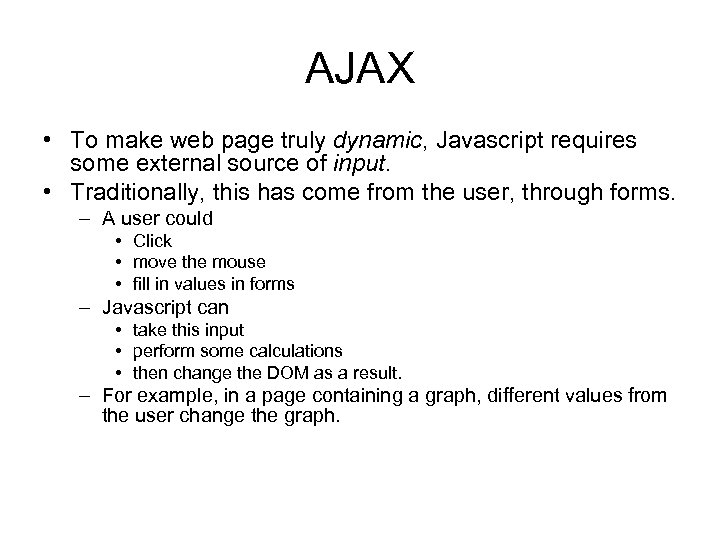 AJAX

• To make web page truly dynamic, Javascript requires some external source of input.
• Traditionally, this has come from the user, through forms.
– A user could
• Click
• move the mouse
• fill in values in forms
– Javascript can
• take this input
• perform some calculations
• then change the DOM as a result.
– For example, in a page containing a graph, different values from the user change the graph.